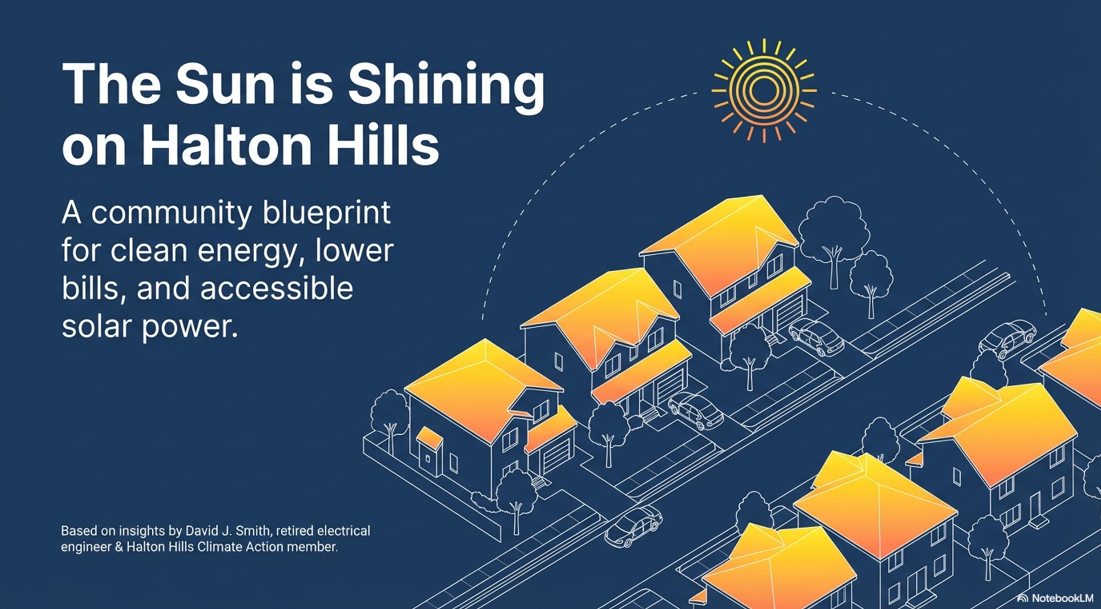 The Sun is Shining on Halton Hills

A community blueprint for clean energy, lower bills, and accessible solar power.

Based on insights by David J. Smith, retired electrical engineer & Halton Hills Climate Action member.

NotebookLM